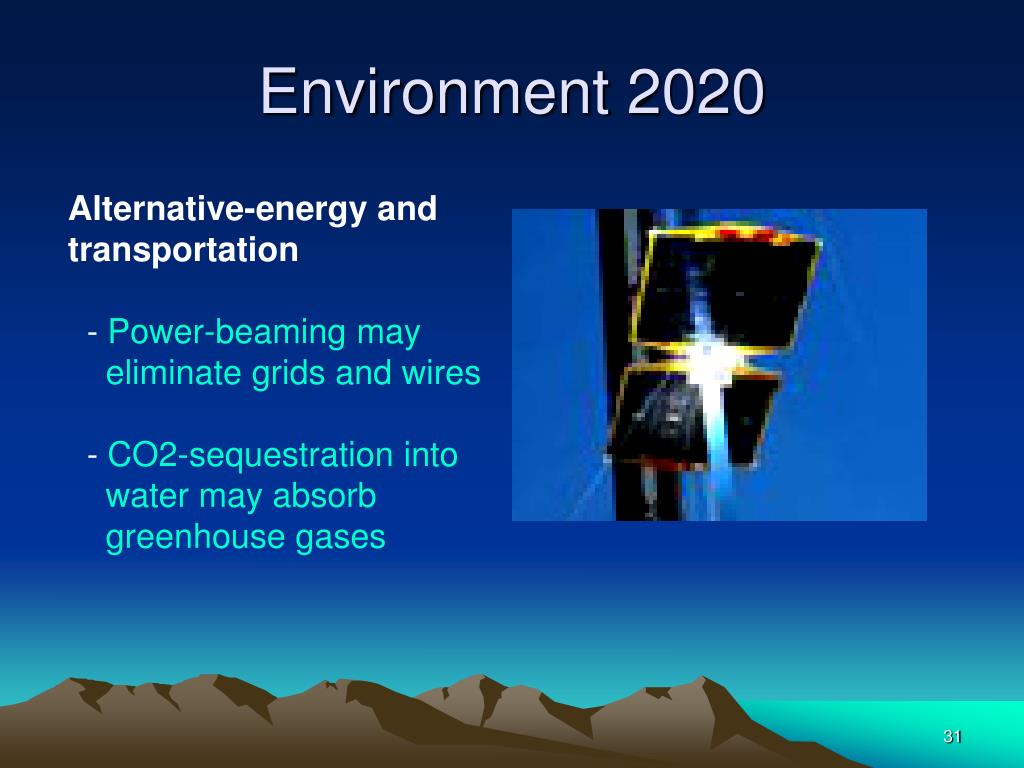 Environment 2020

Alternative-energy and transportation

- Power-beaming may eliminate grids and wires

- CO2-sequestration into water may absorb greenhouse gases

31